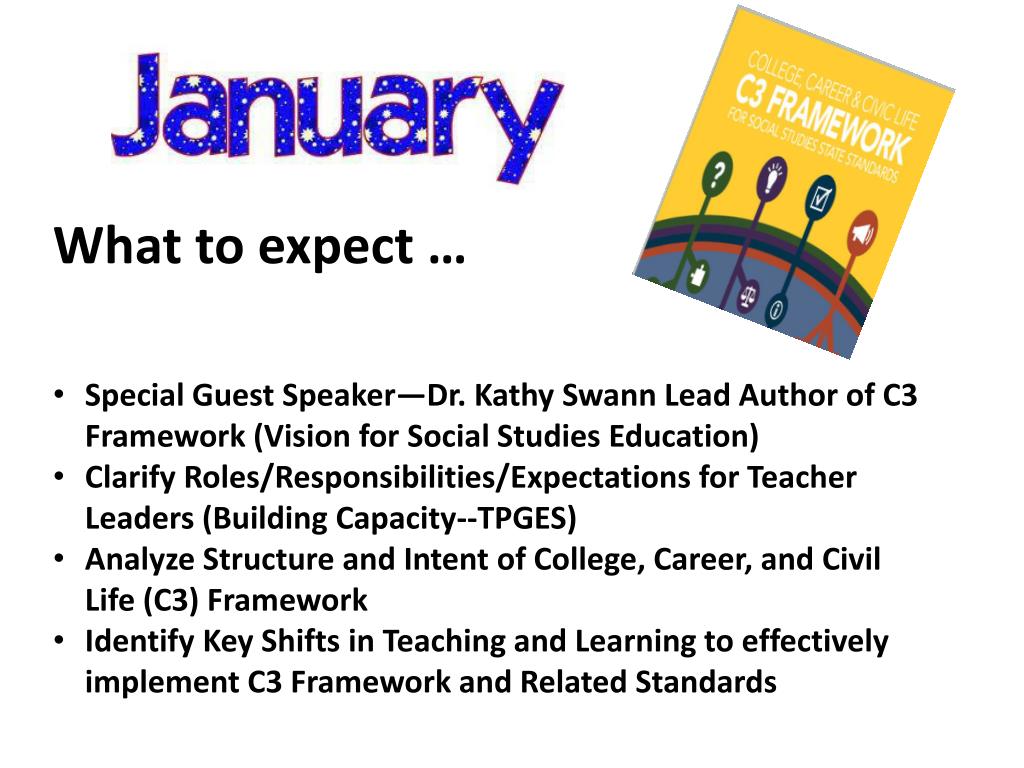 January

COLLEGE, CAREER & CIVIC LIFE
C3 FRAMEWORK
FOR SOCIAL STUDIES STATE STANDARDS

What to expect …

• Special Guest Speaker—Dr. Kathy Swann Lead Author of C3 Framework (Vision for Social Studies Education)
• Clarify Roles/Responsibilities/Expectations for Teacher Leaders (Building Capacity--TPGES)
• Analyze Structure and Intent of College, Career, and Civil Life (C3) Framework
• Identify Key Shifts in Teaching and Learning to effectively implement C3 Framework and Related Standards